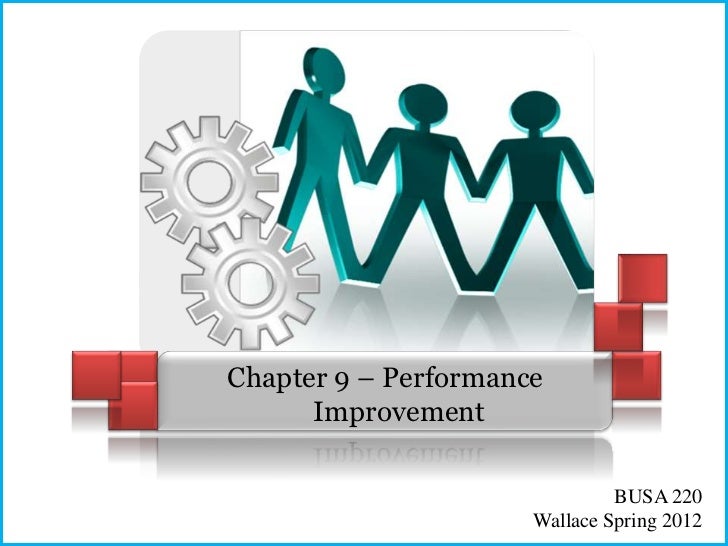 Chapter 9 – Performance Improvement

BUSA 220
Wallace Spring 2012